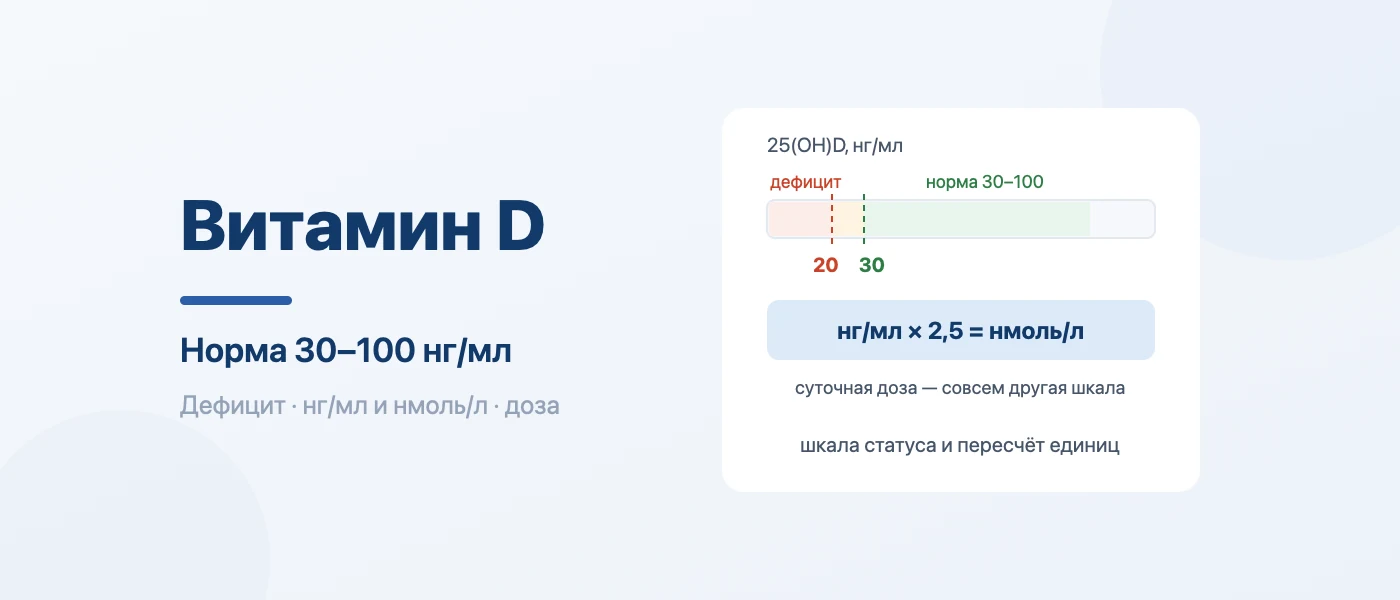 Витамин D

Норма 30–100 нг/мл

Дефицит · нг/мл и нмоль/л · доза

25(OH)D, нг/мл

дефицит

норма 30–100

20

30

нг/мл × 2,5 = нмоль/л

суточная доза — совсем другая шкала

шкала статуса и пересчёт единиц